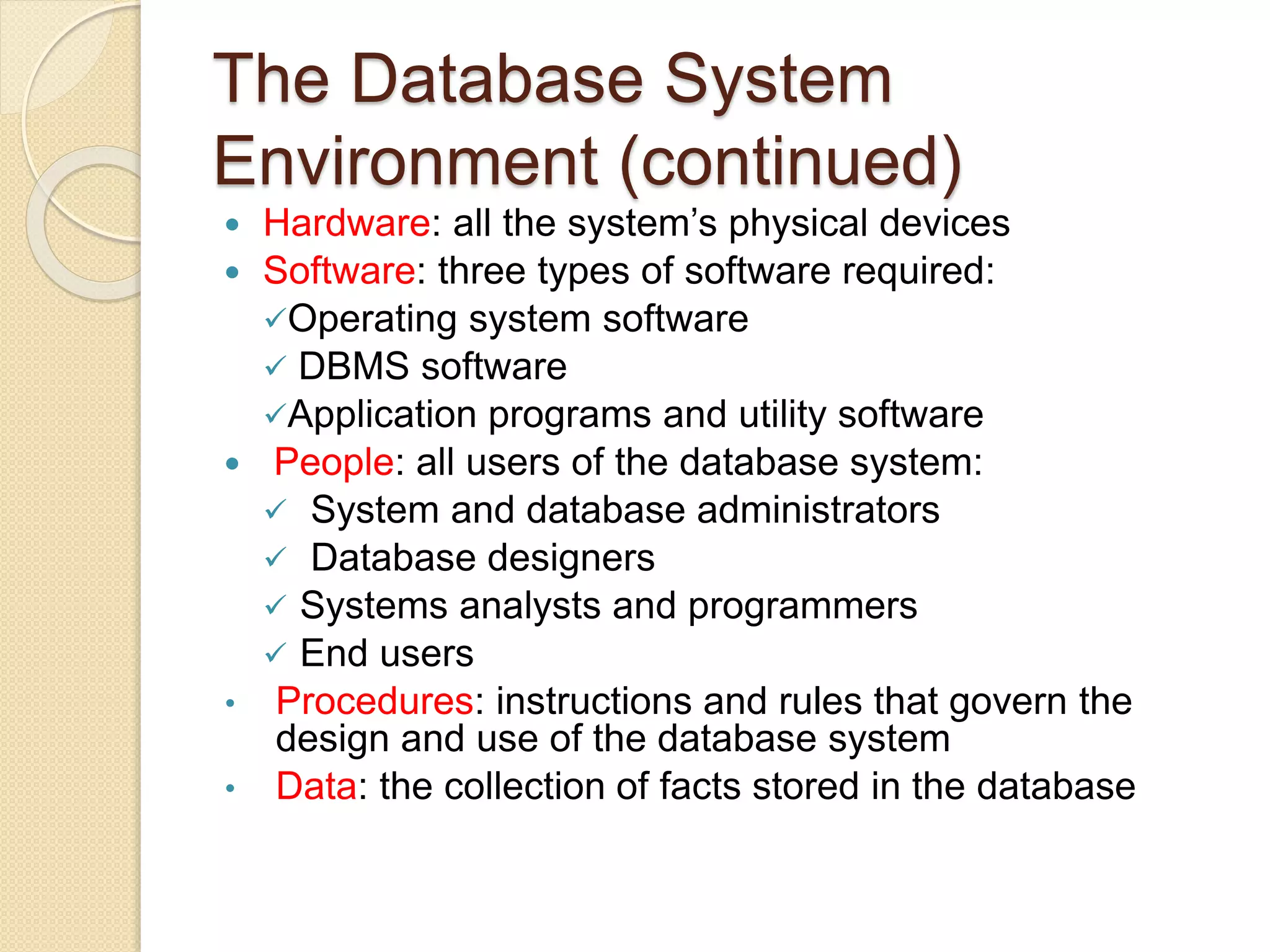 The Database System Environment (continued)

• Hardware: all the system’s physical devices
• Software: three types of software required:
✓Operating system software
✓ DBMS software
✓Application programs and utility software
• People: all users of the database system:
✓ System and database administrators
✓ Database designers
✓ Systems analysts and programmers
✓ End users
• Procedures: instructions and rules that govern the design and use of the database system
• Data: the collection of facts stored in the database